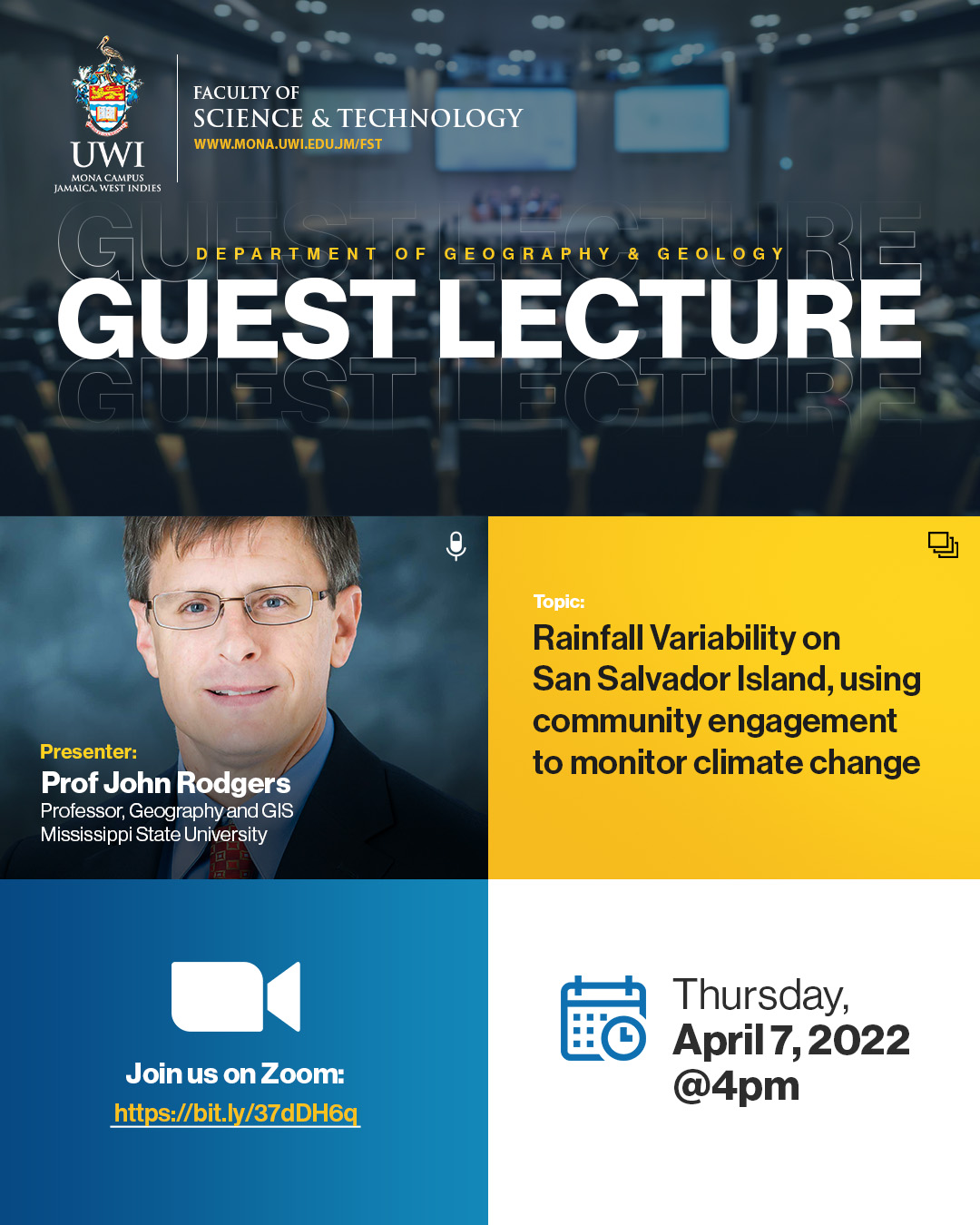 UWI
MONA CAMPUS
JAMAICA, WEST INDIES

FACULTY OF
SCIENCE & TECHNOLOGY
WWW.MONA.UWI.EDU.JM/FST

GUEST LECTURE
DEPARTMENT OF GEOGRAPHY & GEOLOGY
GUEST LECTURE
GUEST LECTURE

Presenter:
Prof John Rodgers
Professor, Geography and GIS
Mississippi State University

Topic:
Rainfall Variability on San Salvador Island, using community engagement to monitor climate change

Join us on Zoom:
https://bit.ly/37dDH6q

Thursday,
April 7, 2022
@4pm